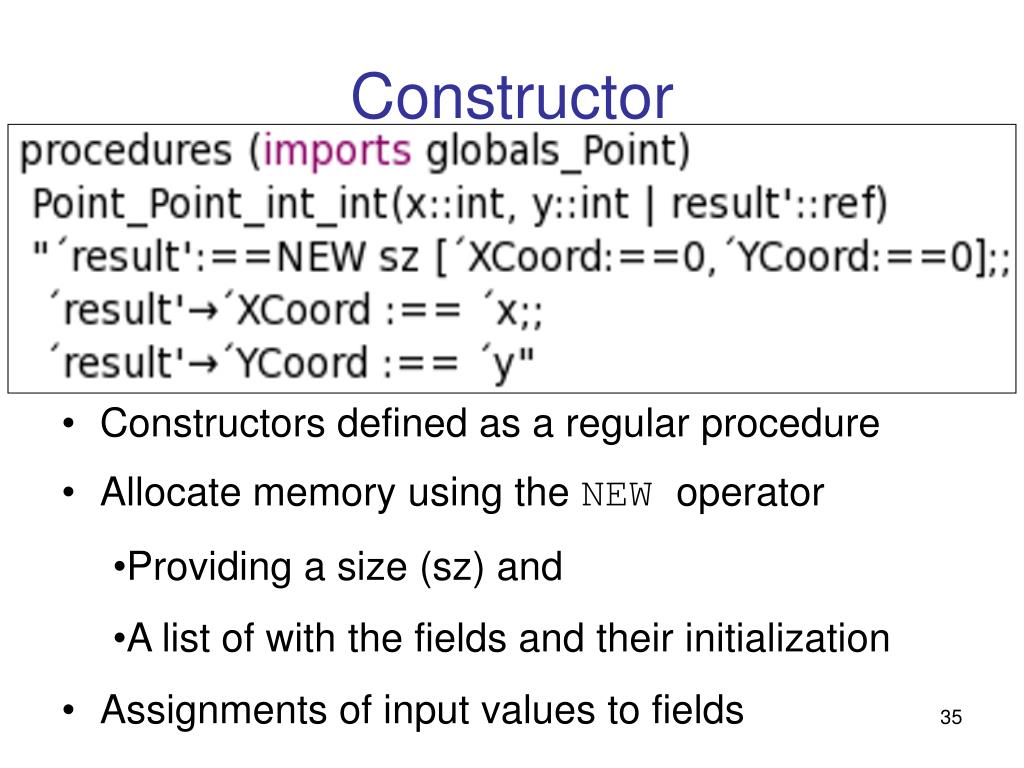 Constructor

procedures (imports globals_Point)
Point_Point_int_int(x::int, y::int | result'::ref)
"´result':==NEW sz [´XCoord:==0, ´YCoord:==0];;
´result'→´XCoord :== ´x;;
´result'→´YCoord :== ´y"

• Constructors defined as a regular procedure
• Allocate memory using the NEW operator
•Providing a size (sz) and
•A list of with the fields and their initialization
• Assignments of input values to fields

35